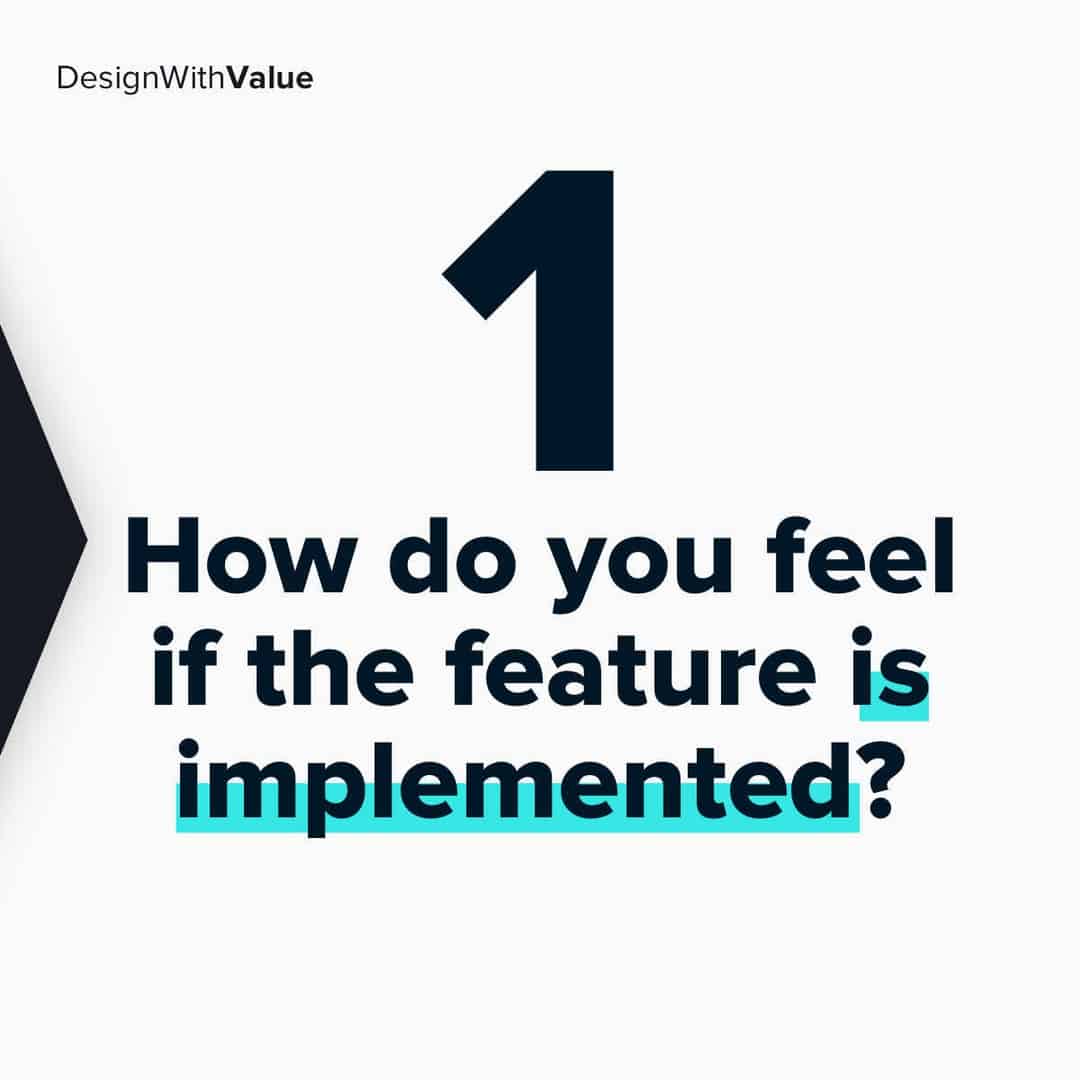 DesignWithValue

1

How do you feel if the feature is implemented?